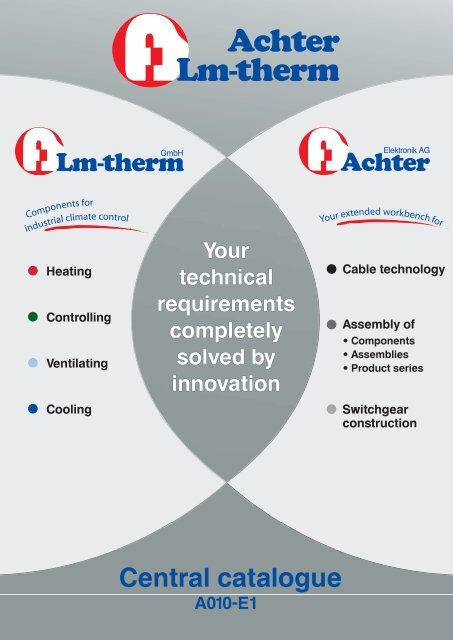 Achter
Lm-therm

Lm-therm GmbH

Components for industrial climate control

Heating

Controlling

Ventilating

Cooling

Your technical requirements completely solved by innovation

Elektronik AG Achter

Your extended workbench for

Cable technology

Assembly of
• Components
• Assemblies
• Product series

Switchgear construction

Central catalogue
A010-E1